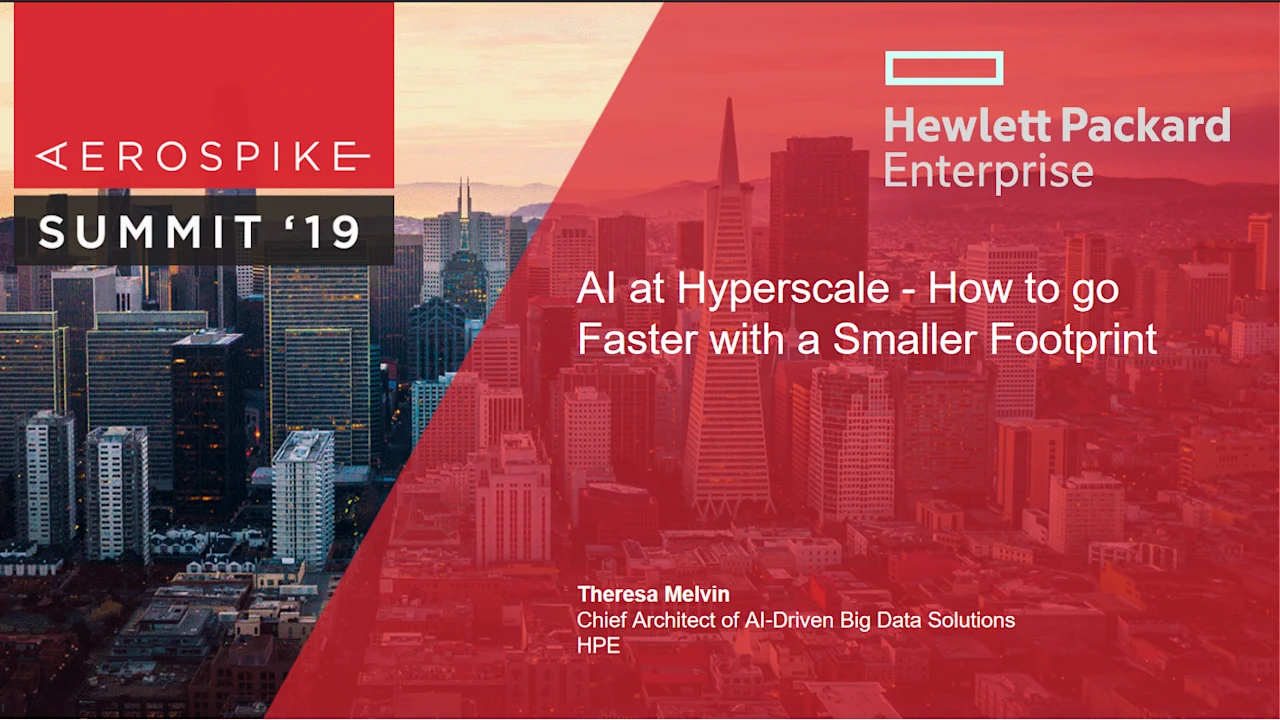 AEROSPIKE

SUMMIT '19

Hewlett Packard
Enterprise

AI at Hyperscale - How to go Faster with a Smaller Footprint

Theresa Melvin
Chief Architect of AI-Driven Big Data Solutions
HPE